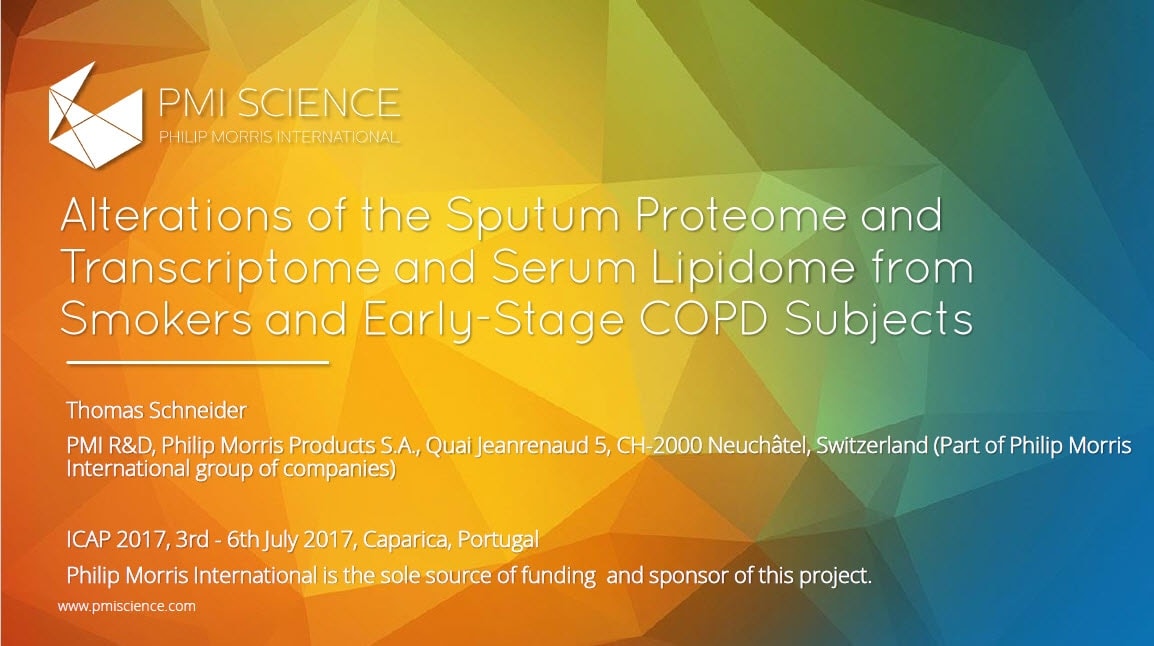 PMI SCIENCE
PHILIP MORRIS INTERNATIONAL

Alterations of the Sputum Proteome and Transcriptome and Serum Lipidome from Smokers and Early-Stage COPD Subjects

Thomas Schneider

PMI R&D, Philip Morris Products S.A., Quai Jeanrenaud 5, CH-2000 Neuchâtel, Switzerland (Part of Philip Morris International group of companies)

ICAP 2017, 3rd - 6th July 2017, Caparica, Portugal

Philip Morris International is the sole source of funding and sponsor of this project.

www.pmiscience.com